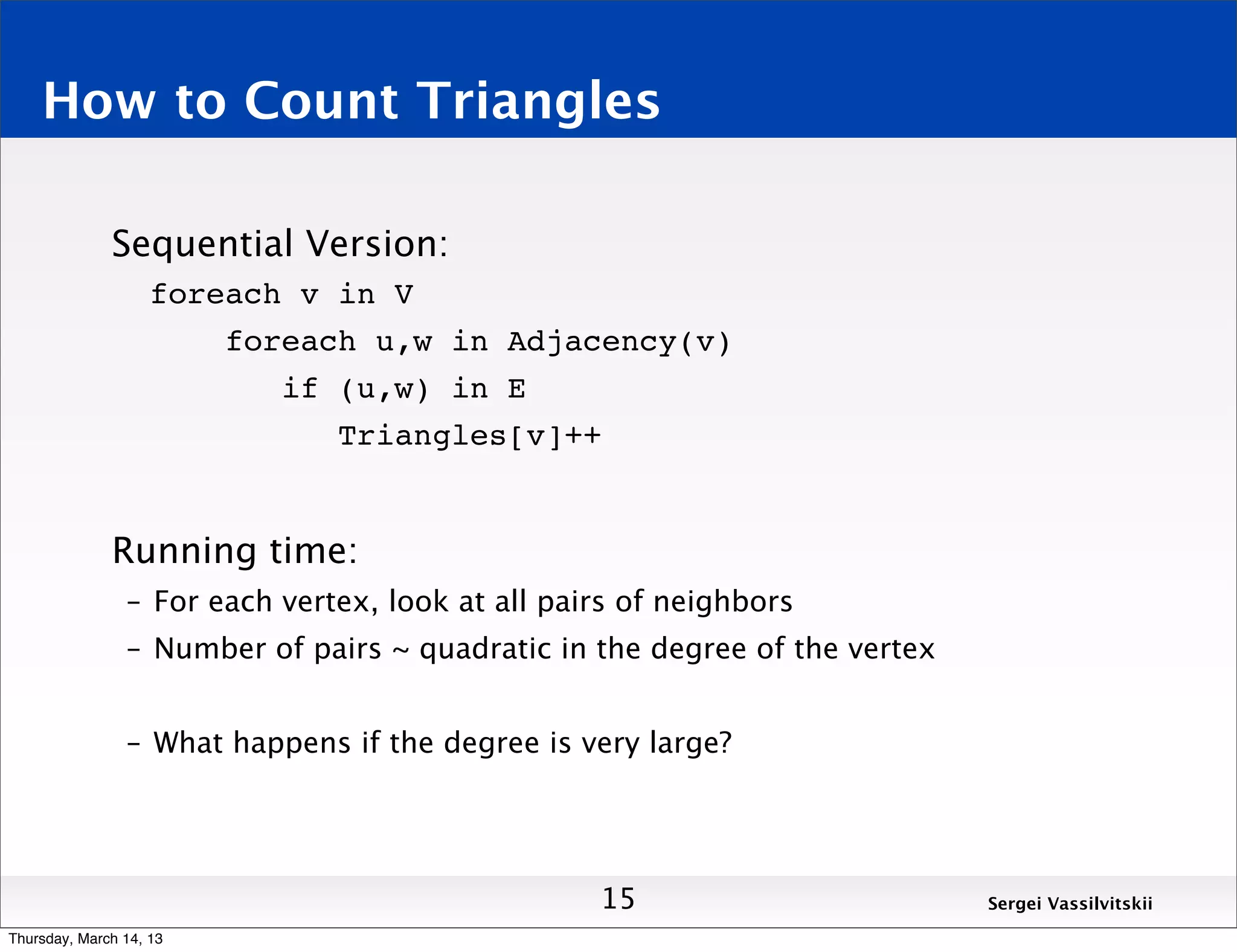 How to Count Triangles

Sequential Version:

foreach v in V
foreach u,w in Adjacency(v)
if (u,w) in E
Triangles[v]++

Running time:

– For each vertex, look at all pairs of neighbors
– Number of pairs ~ quadratic in the degree of the vertex

– What happens if the degree is very large?

15

Sergei Vassilvitskii

Thursday, March 14, 13